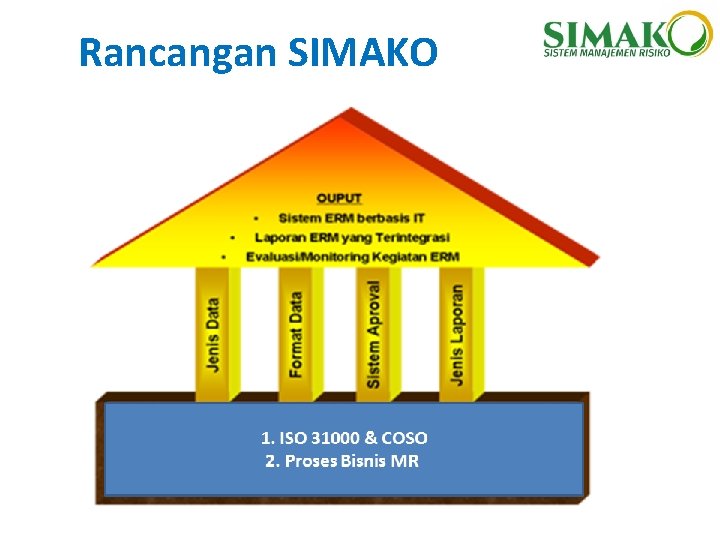 Rancangan SIMAKO

SIMAKO
SISTEM MANAJEMEN RISIKO

OUPUT
• Sistem ERM berbasis IT
• Laporan ERM yang Terintegrasi
• Evaluasi/Monitoring Kegiatan ERM

Jenis Data

Format Data

Sistem Aproval

Jenis Laporan

1. ISO 31000 & COSO
2. Proses Bisnis MR